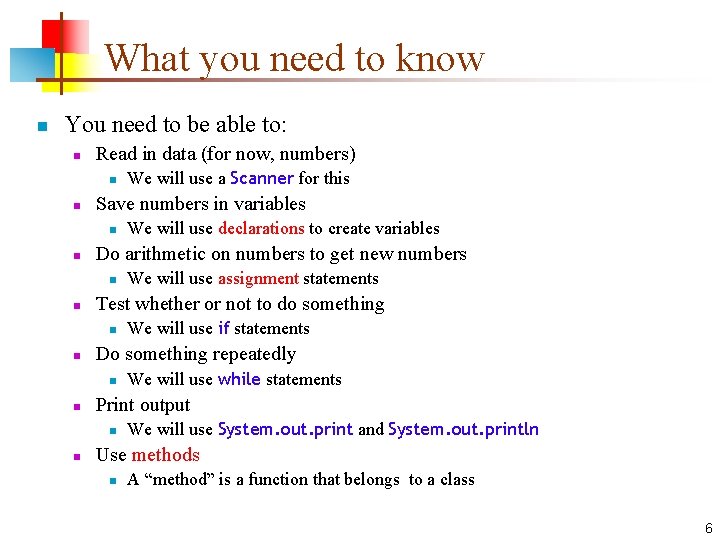 What you need to know

You need to be able to:

Read in data (for now, numbers)

We will use a Scanner for this

Save numbers in variables

We will use declarations to create variables

Do arithmetic on numbers to get new numbers

We will use assignment statements

Test whether or not to do something

We will use if statements

Do something repeatedly

We will use while statements

Print output

We will use System.out.print and System.out.println

Use methods

A “method” is a function that belongs to a class

6